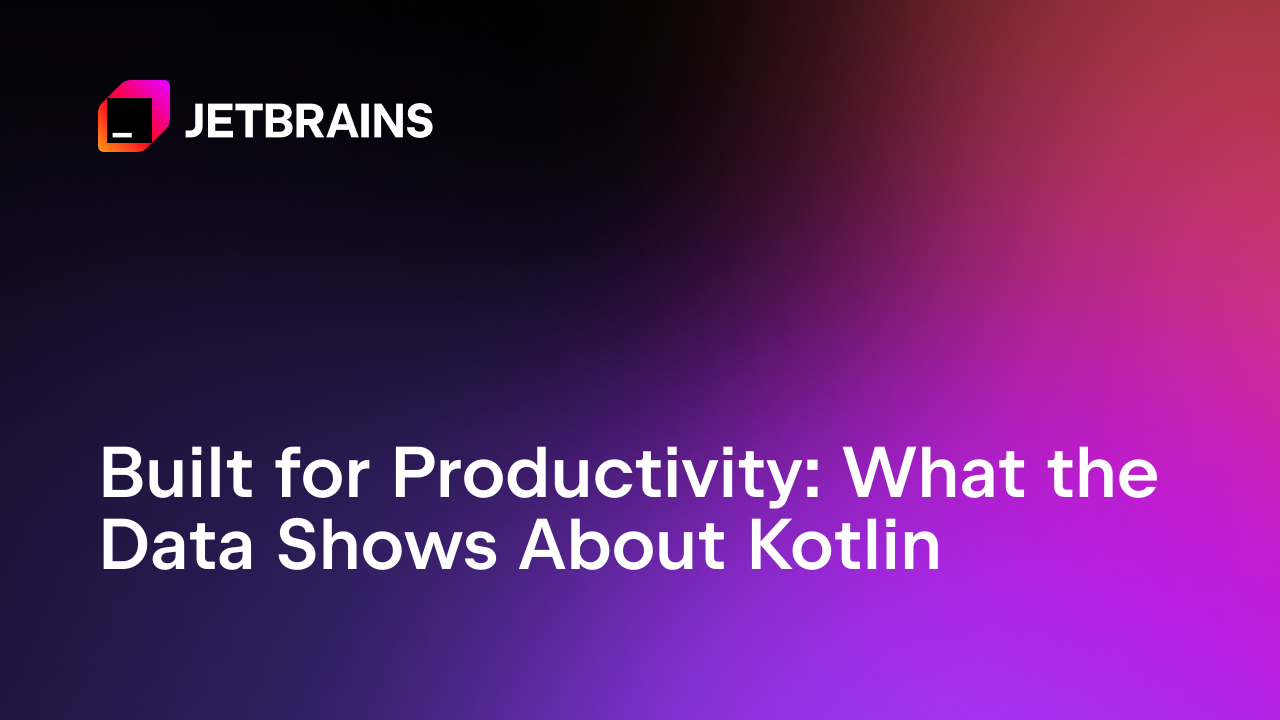 JETBRAINS

Built for Productivity: What the Data Shows About Kotlin